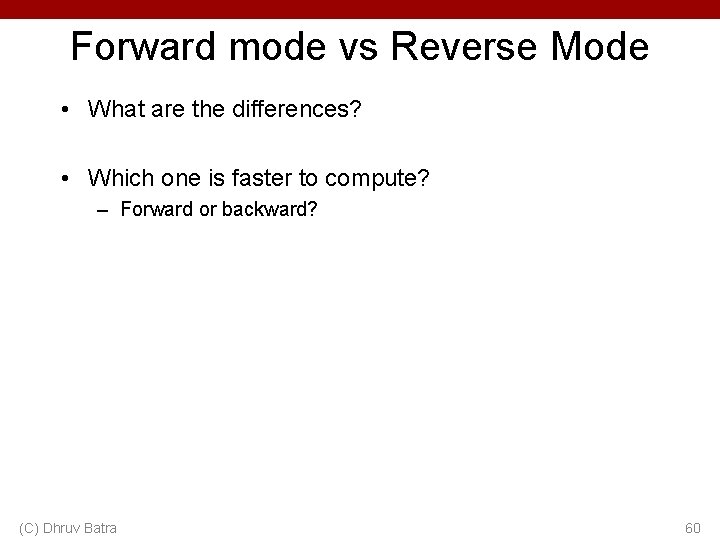 Forward mode vs Reverse Mode

• What are the differences?

• Which one is faster to compute?
– Forward or backward?

(C) Dhruv Batra

60